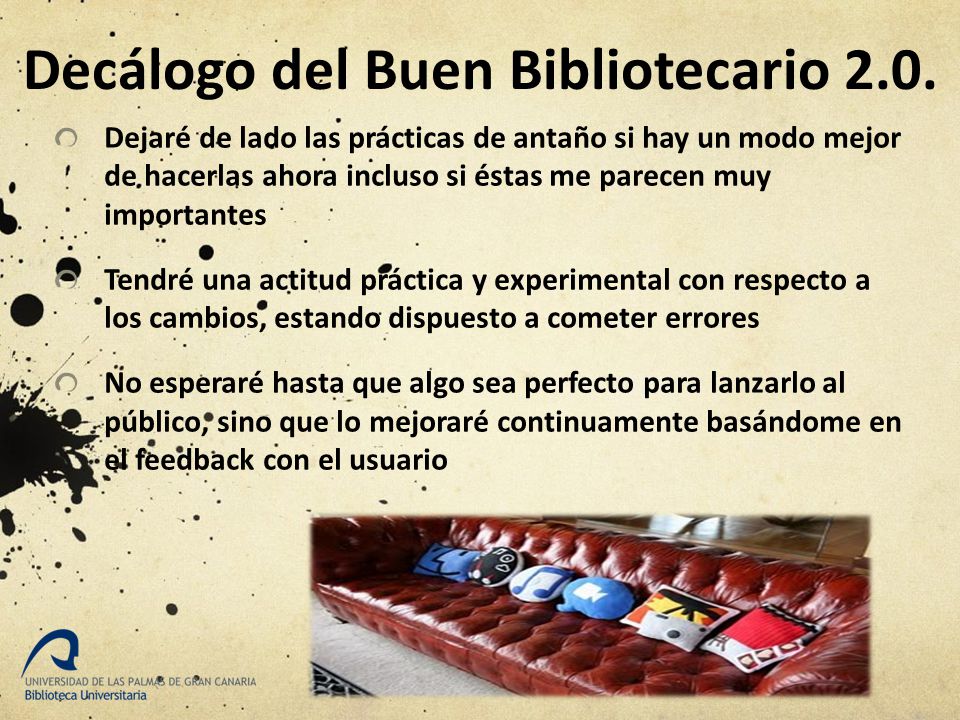 Decálogo del Buen Bibliotecario 2.0.

Dejaré de lado las prácticas de antaño si hay un modo mejor de hacerlas ahora incluso si éstas me parecen muy importantes

Tendré una actitud práctica y experimental con respecto a los cambios, estando dispuesto a cometer errores

No esperaré hasta que algo sea perfecto para lanzarlo al público, sino que lo mejoraré continuamente basándome en el feedback con el usuario

UNIVERSIDAD DE LAS PALMAS DE GRAN CANARIA
Biblioteca Universitaria